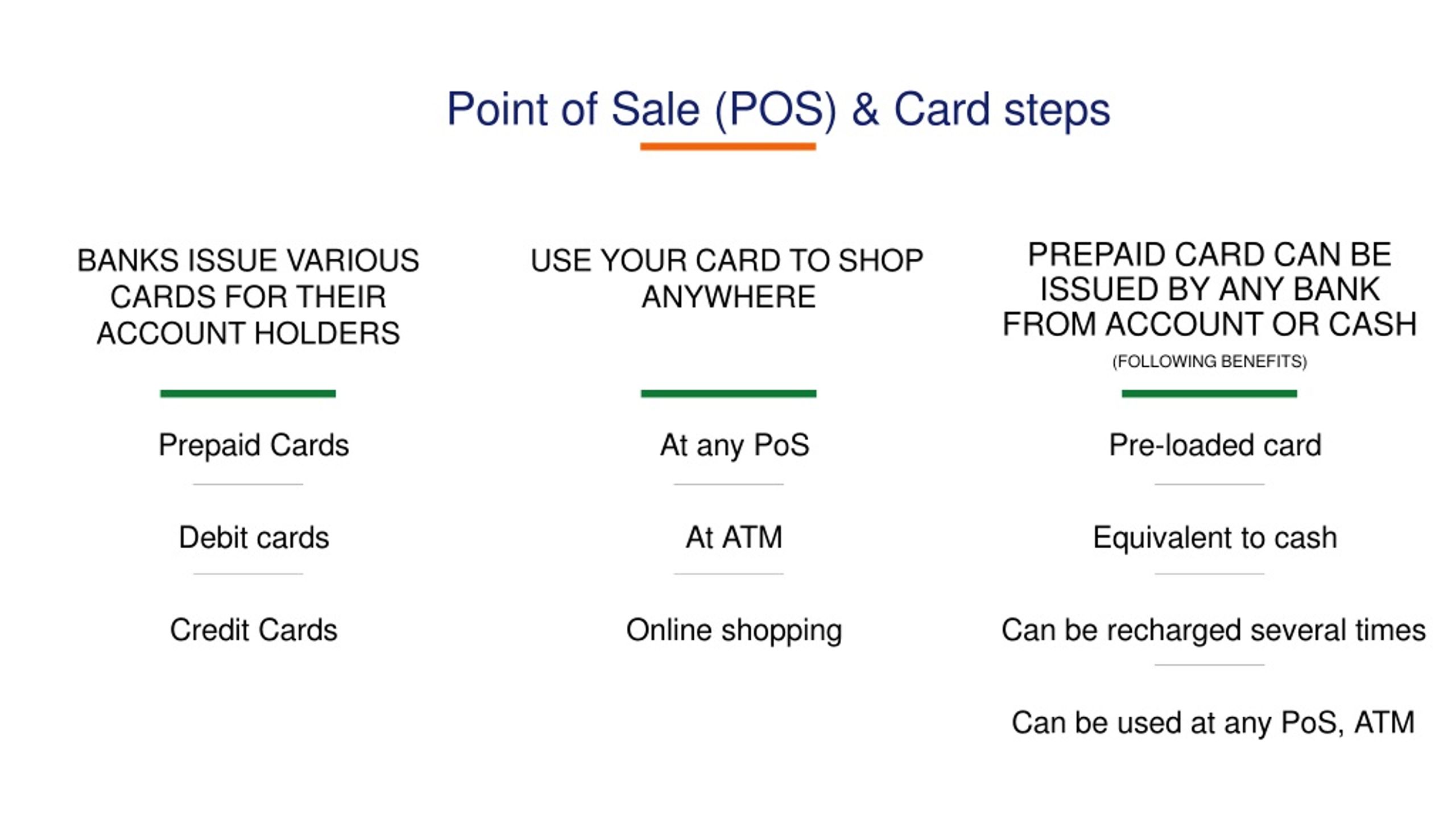 Point of Sale (POS) & Card steps

BANKS ISSUE VARIOUS CARDS FOR THEIR ACCOUNT HOLDERS

Prepaid Cards

Debit cards

Credit Cards

USE YOUR CARD TO SHOP ANYWHERE

At any PoS

At ATM

Online shopping

PREPAID CARD CAN BE ISSUED BY ANY BANK FROM ACCOUNT OR CASH

(FOLLOWING BENEFITS)

Pre-loaded card

Equivalent to cash

Can be recharged several times

Can be used at any PoS, ATM